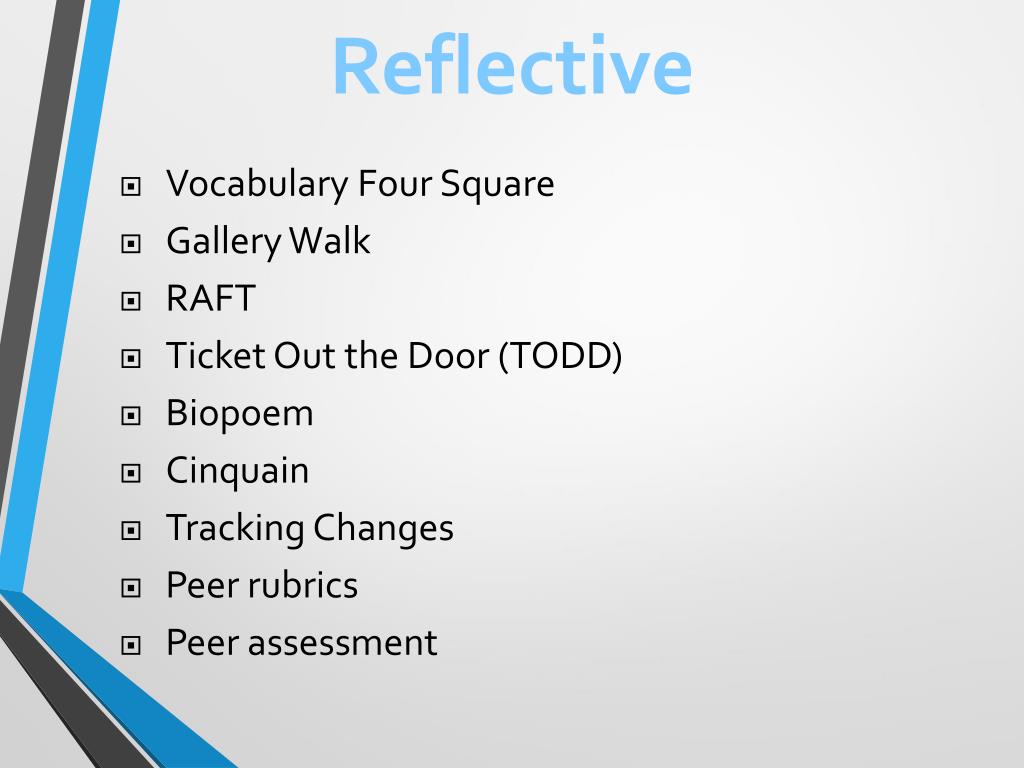 Reflective

- Vocabulary Four Square
- Gallery Walk
- RAFT
- Ticket Out the Door (TODD)
- Biopoem
- Cinquain
- Tracking Changes
- Peer rubrics
- Peer assessment